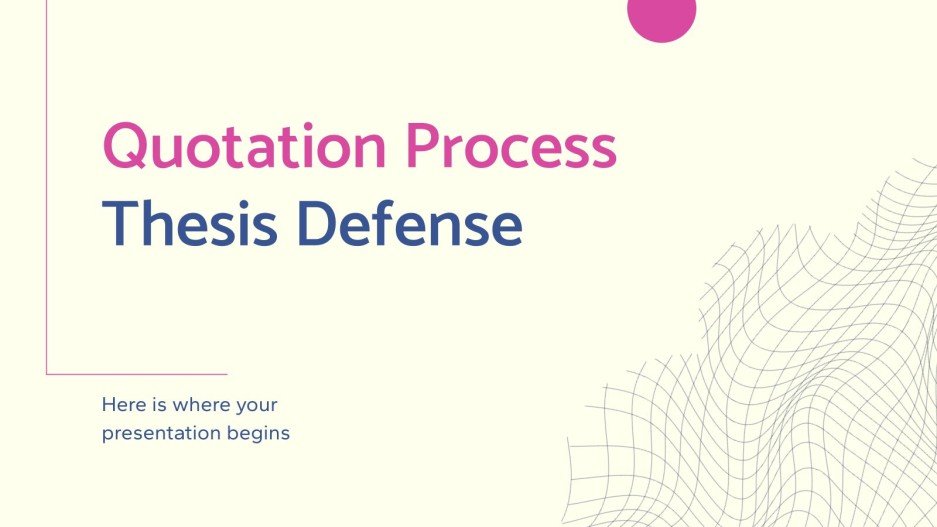 Quotation Process
Thesis Defense

Here is where your presentation begins